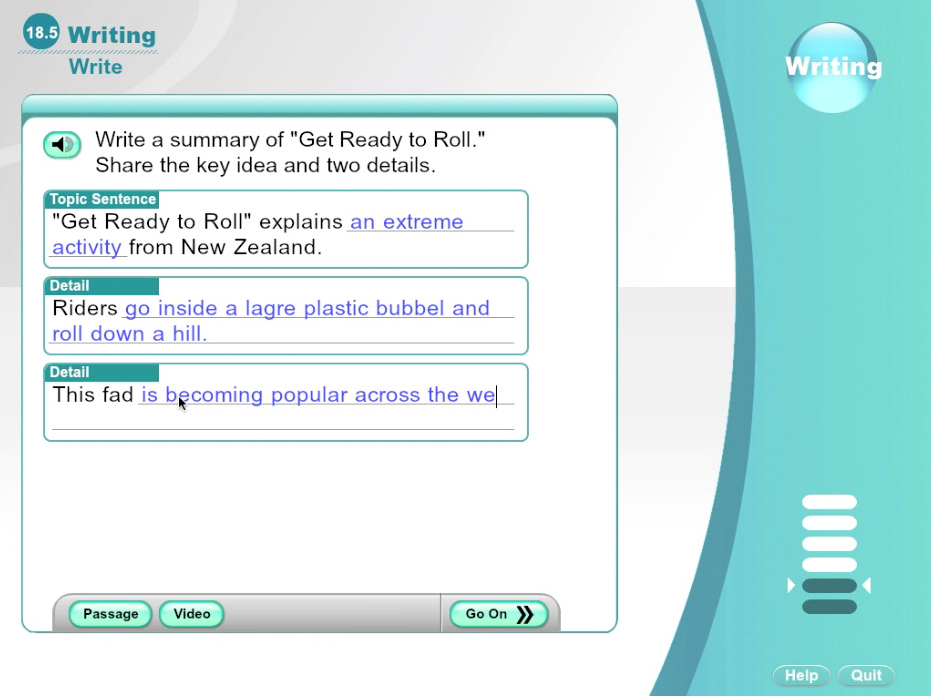 18.5 Writing
Write

Writing

Write a summary of "Get Ready to Roll." Share the key idea and two details.

Topic Sentence
"Get Ready to Roll" explains an extreme activity from New Zealand.

Detail
Riders go inside a lagre plastic bubbel and roll down a hill.

Detail
This fad is becoming popular across the we

Passage Video Go On

Help Quit